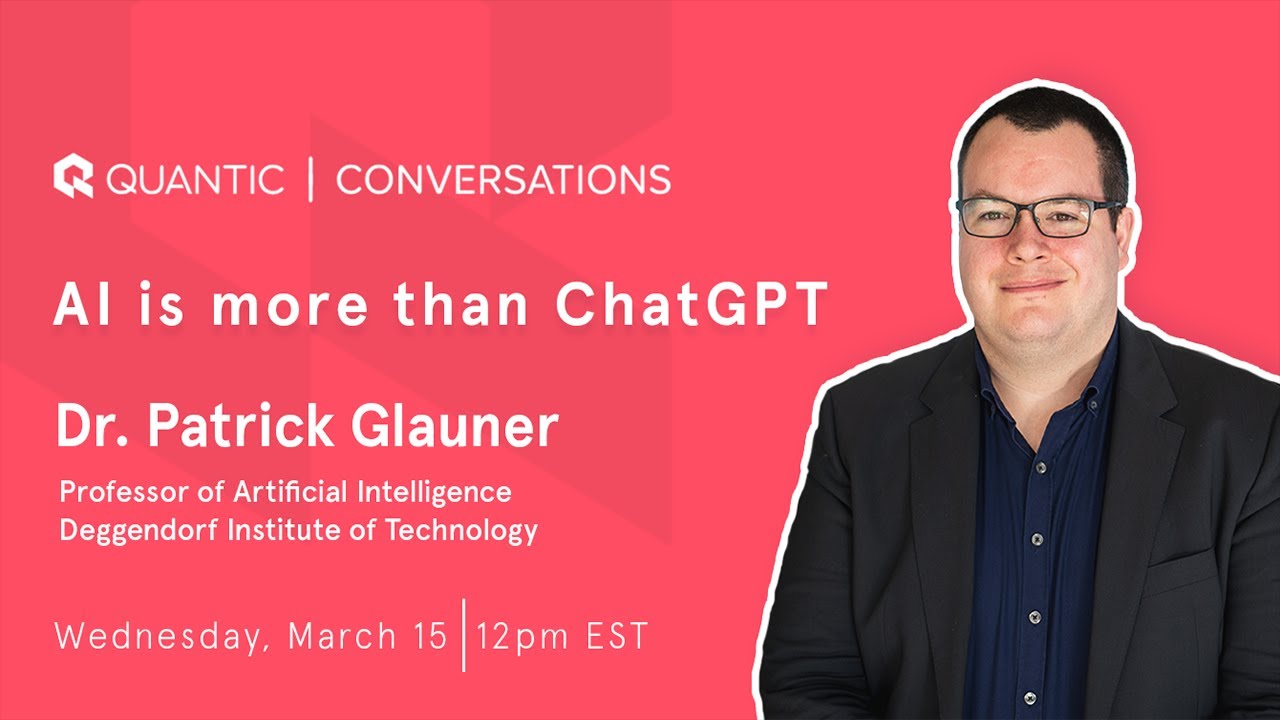 QUANTIC | CONVERSATIONS

AI is more than ChatGPT

Dr. Patrick Glauner

Professor of Artificial Intelligence
Deggendorf Institute of Technology

Wednesday, March 15 | 12pm EST